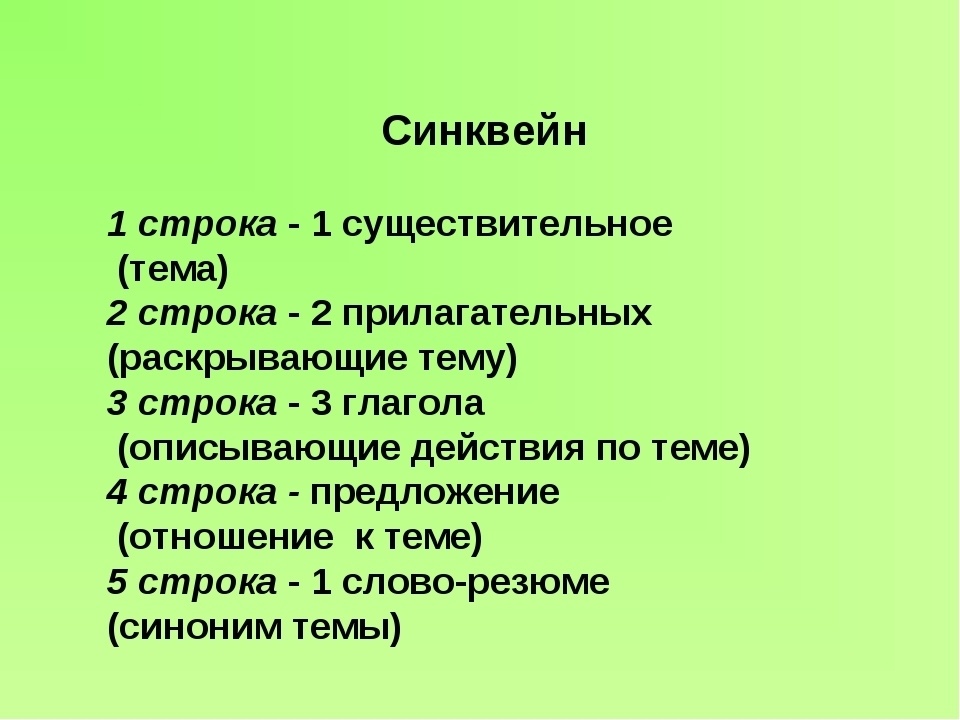 Синквейн

1 строка - 1 существительное (тема)
2 строка - 2 прилагательных (раскрывающие тему)
3 строка - 3 глагола (описывающие действия по теме)
4 строка - предложение (отношение к теме)
5 строка - 1 слово-резюме (синоним темы)